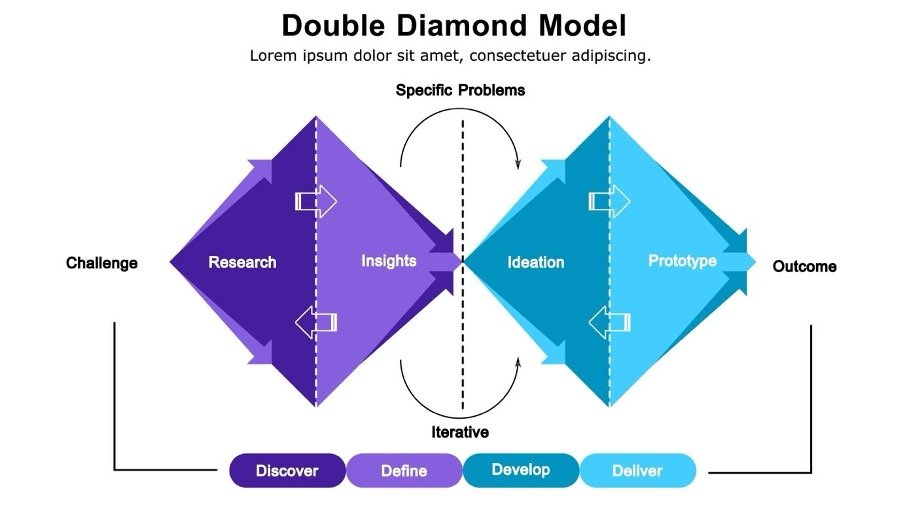 Double Diamond Model
Lorem ipsum dolor sit amet, consectetuer adipiscing.

Specific Problems

Challenge

Research

Insights

Ideation

Prototype

Outcome

Iterative

Discover

Define

Develop

Deliver